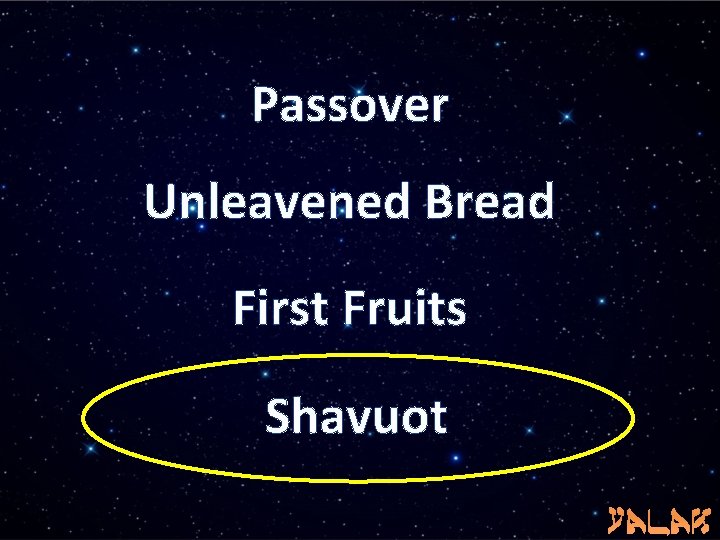 Passover

Unleavened Bread

First Fruits

Shavuot

YALAK